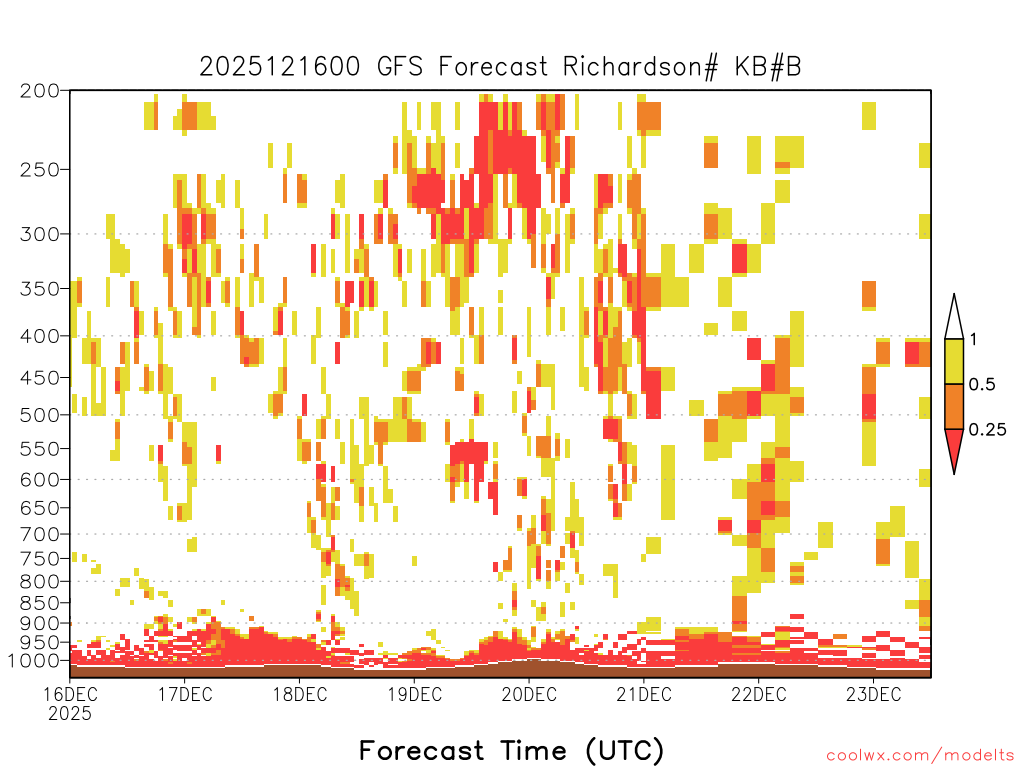 2025121600 GFS Forecast Richardson# KB#B

200
250
300
350
400
450
500
550
600
650
700
750
800
850
900
950
1000

16DEC 2025
17DEC
18DEC
19DEC
20DEC
21DEC
22DEC
23DEC

1
0.5
0.25

Forecast Time (UTC)

coolwx.com/modelts